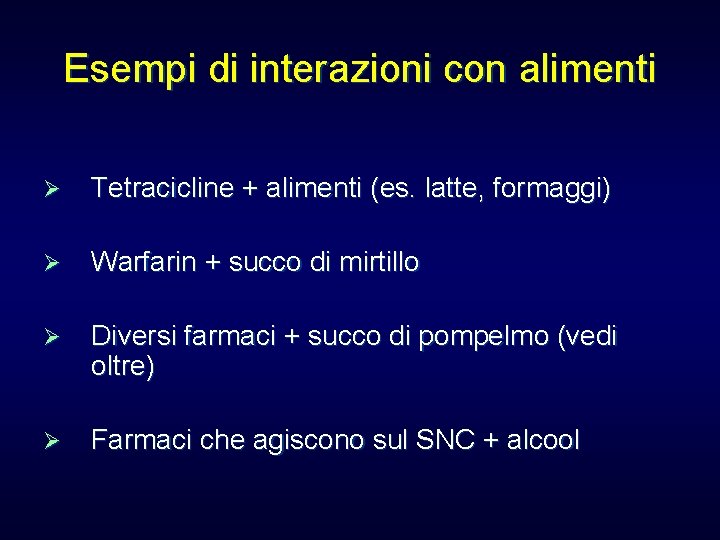 Esempi di interazioni con alimenti

➢ Tetracicline + alimenti (es. latte, formaggi)

➢ Warfarin + succo di mirtillo

➢ Diversi farmaci + succo di pompelmo (vedi oltre)

➢ Farmaci che agiscono sul SNC + alcool